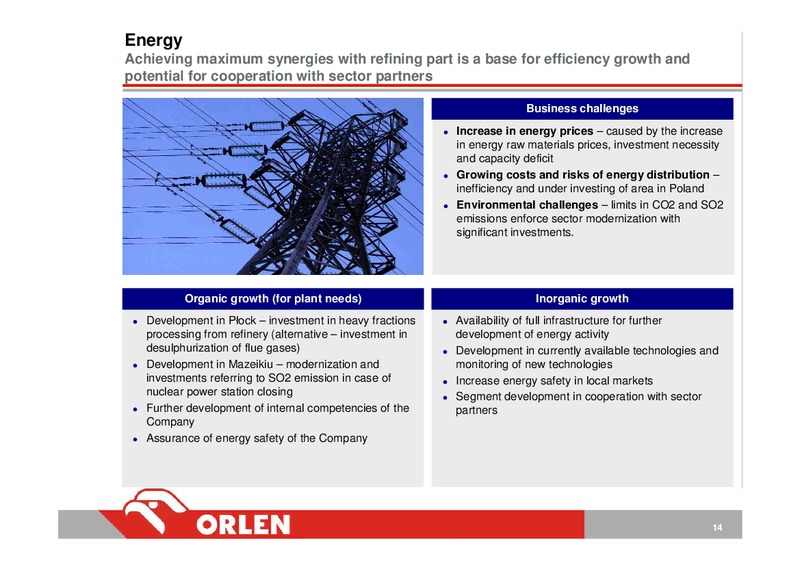 Energy
Achieving maximum synergies with refining part is a base for efficiency growth and potential for cooperation with sector partners

Business challenges

- Increase in energy prices – caused by the increase in energy raw materials prices, investment necessity and capacity deficit
- Growing costs and risks of energy distribution – inefficiency and under investing of area in Poland
- Environmental challenges – limits in CO2 and SO2 emissions enforce sector modernization with significant investments.

Organic growth (for plant needs)

- Development in Płock – investment in heavy fractions processing from refinery (alternative – investment in desulphurization of flue gases)
- Development in Mazeikiu – modernization and investments referring to SO2 emission in case of nuclear power station closing
- Further development of internal competencies of the Company
- Assurance of energy safety of the Company

Inorganic growth

- Availability of full infrastructure for further development of energy activity
- Development in currently available technologies and monitoring of new technologies
- Increase energy safety in local markets
- Segment development in cooperation with sector partners

ORLEN

14